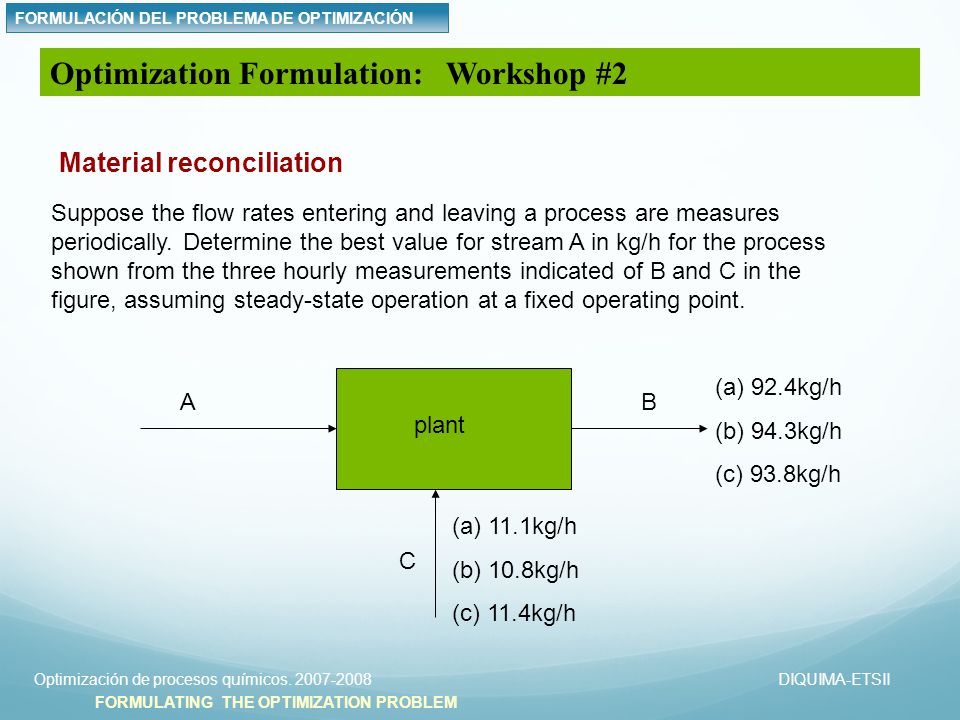 FORMULACIÓN DEL PROBLEMA DE OPTIMIZACIÓN

Optimization Formulation: Workshop #2

Material reconciliation

Suppose the flow rates entering and leaving a process are measures periodically. Determine the best value for stream A in kg/h for the process shown from the three hourly measurements indicated of B and C in the figure, assuming steady-state operation at a fixed operating point.

A

plant

B

(a) 92.4kg/h
(b) 94.3kg/h
(c) 93.8kg/h

C

(a) 11.1kg/h
(b) 10.8kg/h
(c) 11.4kg/h

Optimización de procesos químicos. 2007-2008

DIQUIMA-ETSII

FORMULATING THE OPTIMIZATION PROBLEM